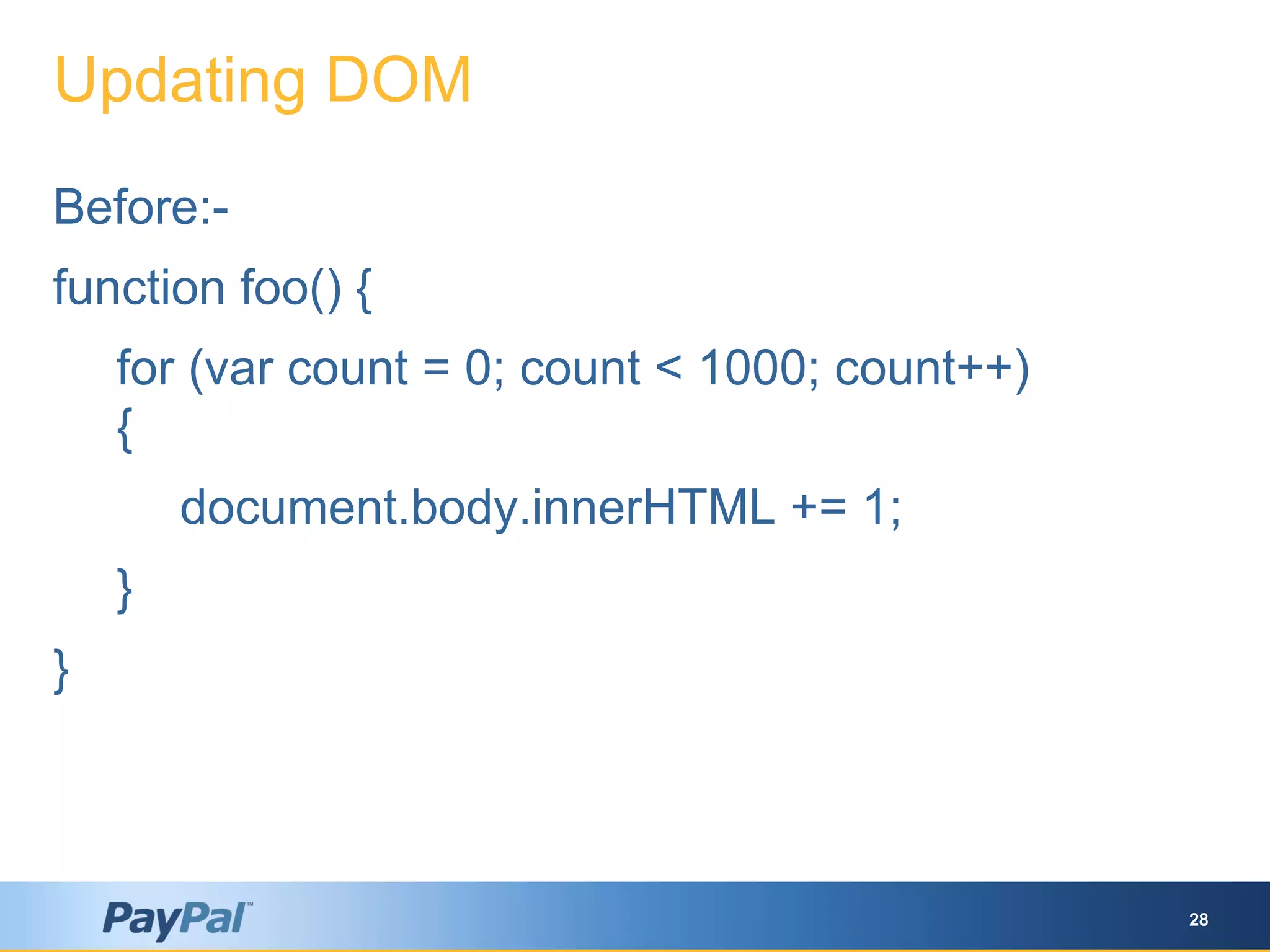 Updating DOM

Before:-

function foo() {

for (var count = 0; count < 1000; count++) {

document.body.innerHTML += 1;

}

}

PayPal™

28